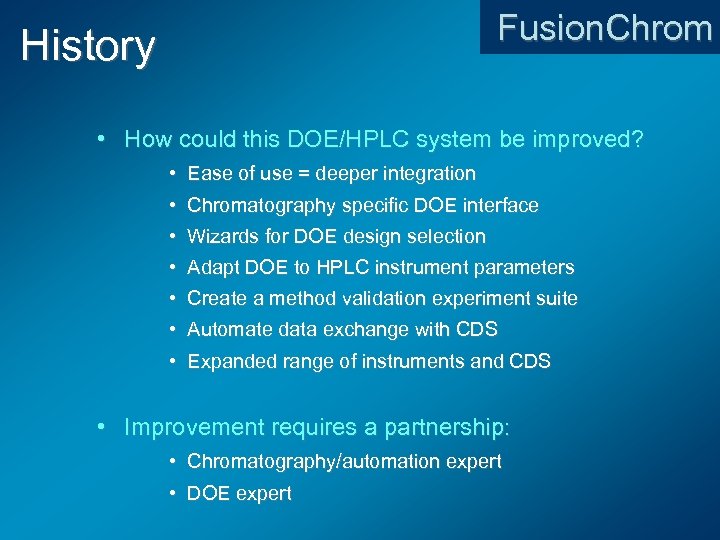 History

FusionChrom

• How could this DOE/HPLC system be improved?
  • Ease of use = deeper integration
  • Chromatography specific DOE interface
  • Wizards for DOE design selection
  • Adapt DOE to HPLC instrument parameters
  • Create a method validation experiment suite
  • Automate data exchange with CDS
  • Expanded range of instruments and CDS

• Improvement requires a partnership:
  • Chromatography/automation expert
  • DOE expert